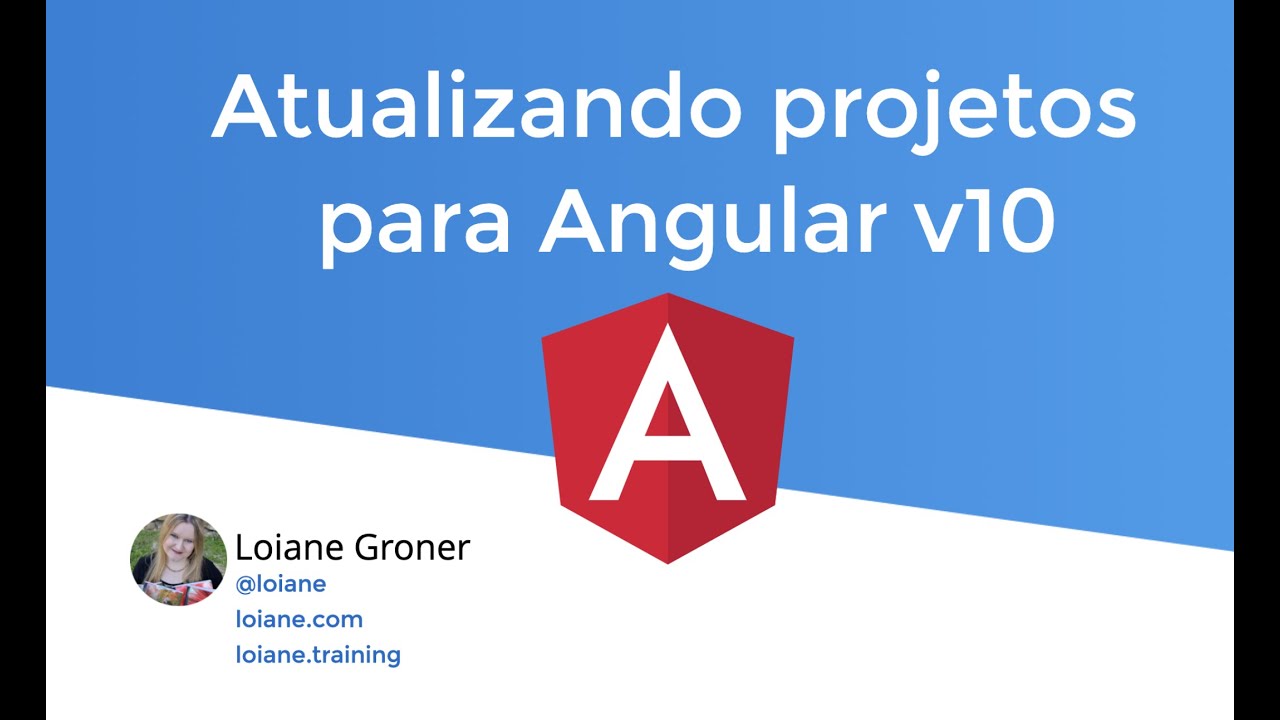 Atualizando projetos para Angular v10

A

Loiane Groner
@loiane
loiane.com
loiane.training